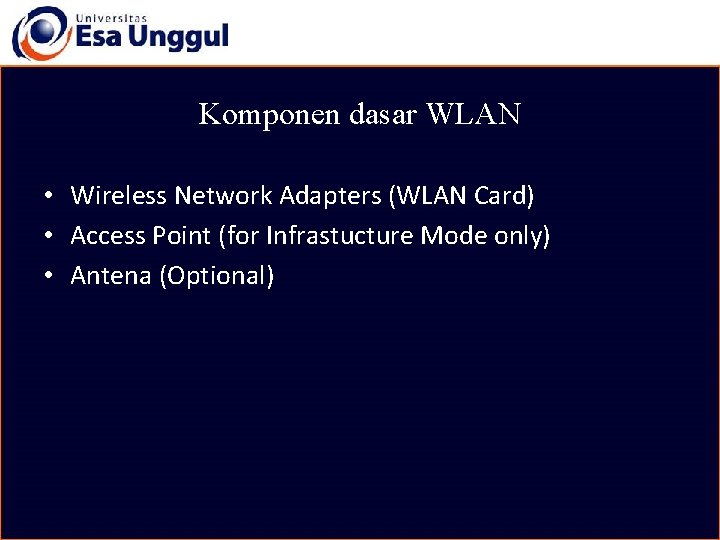 Universitas
Esa Unggul

Komponen dasar WLAN

• Wireless Network Adapters (WLAN Card)
• Access Point (for Infrastucture Mode only)
• Antena (Optional)